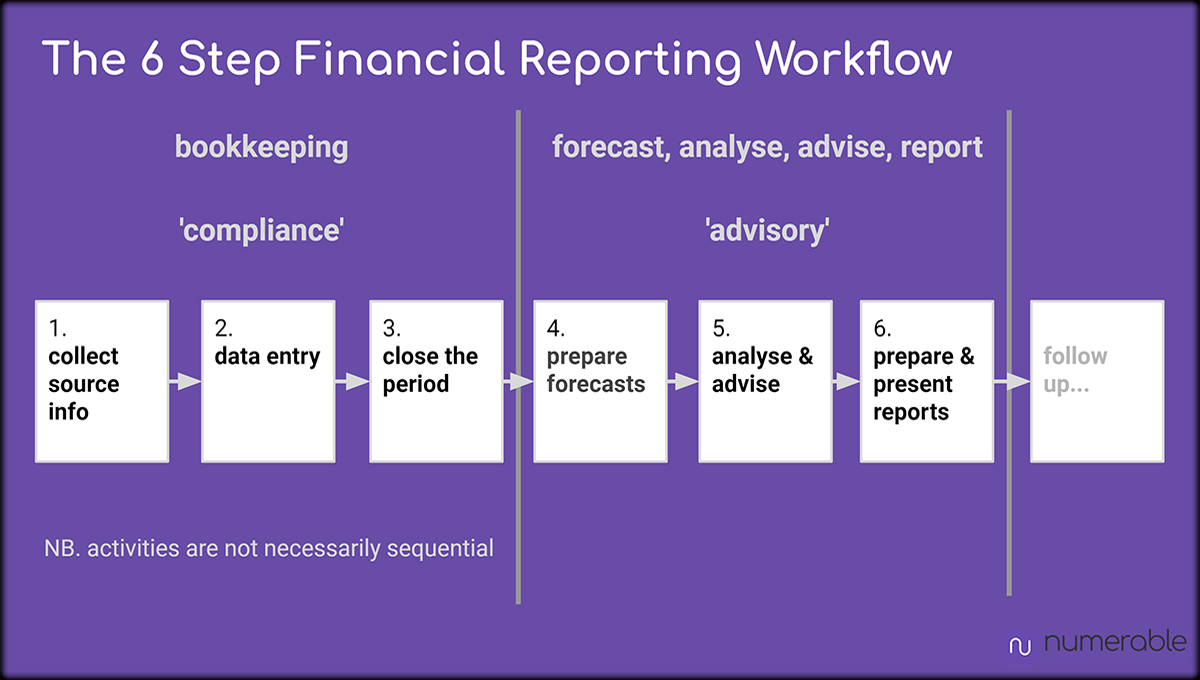 The 6 Step Financial Reporting Workflow

bookkeeping

'compliance'

forecast, analyse, advise, report

'advisory'

1.
collect source info

2.
data entry

3.
close the period

4.
prepare forecasts

5.
analyse & advise

6.
prepare & present reports

follow up...

NB. activities are not necessarily sequential

numerable